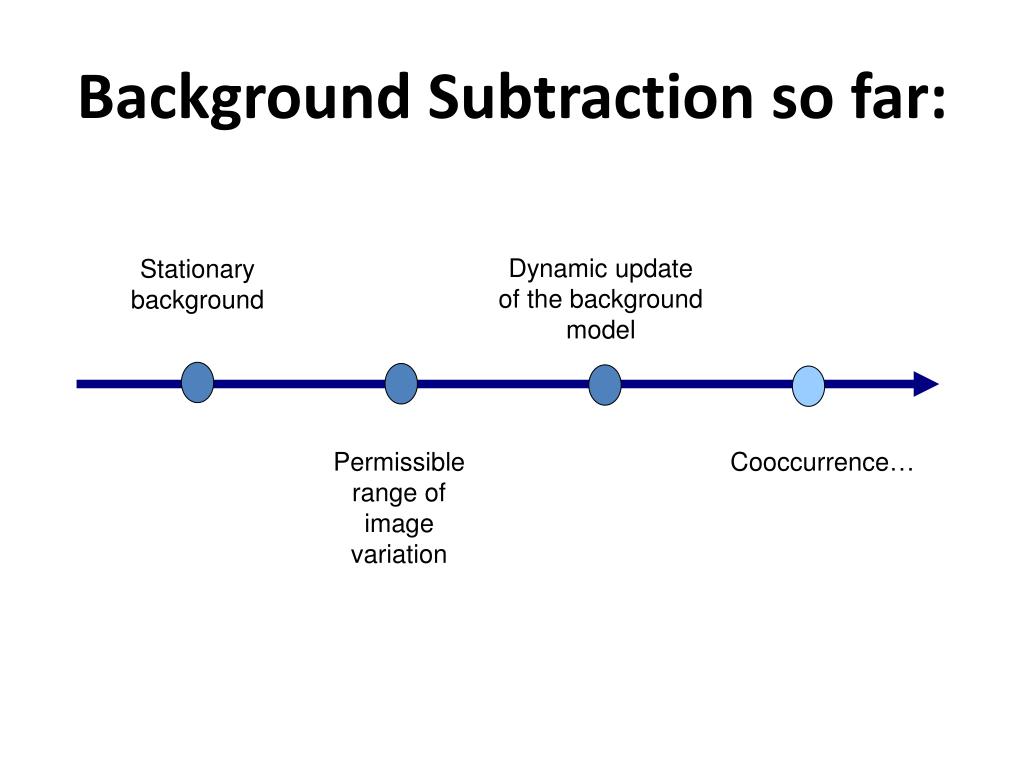 Background Subtraction so far:

Stationary background

Dynamic update of the background model

Permissible range of image variation

Cooccurrence…